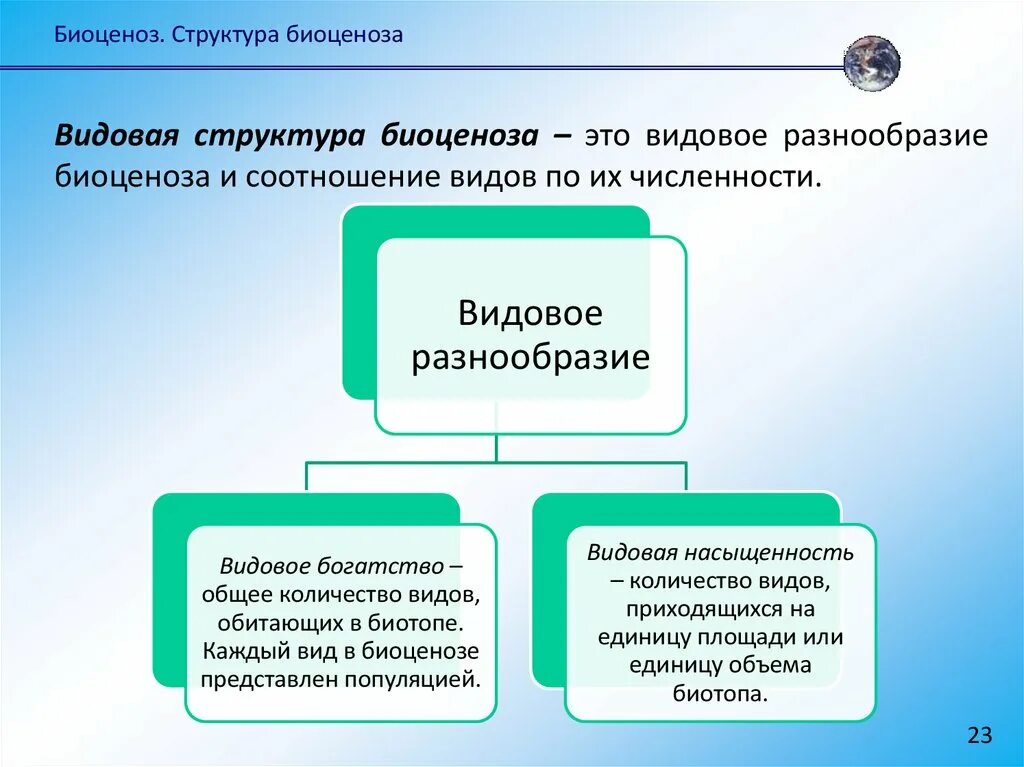 Биоценоз. Структура биоценоза

Видовая структура биоценоза – это видовое разнообразие биоценоза и соотношение видов по их численности.

Видовое разнообразие

Видовое богатство – общее количество видов, обитающих в биотопе. Каждый вид в биоценозе представлен популяцией.

Видовая насыщенность – количество видов, приходящихся на единицу площади или единицу объема биотопа.

23